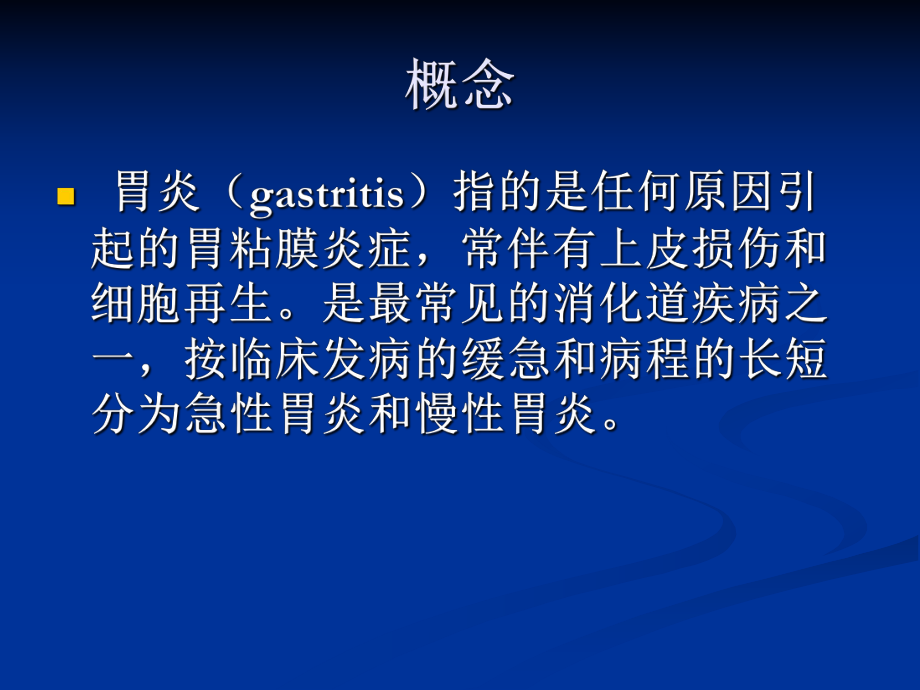 概念

胃炎（gastritis）指的是任何原因引起的胃粘膜炎症，常伴有上皮损伤和细胞再生。是最常见的消化道疾病之一，按临床发病的缓急和病程的长短分为急性胃炎和慢性胃炎。